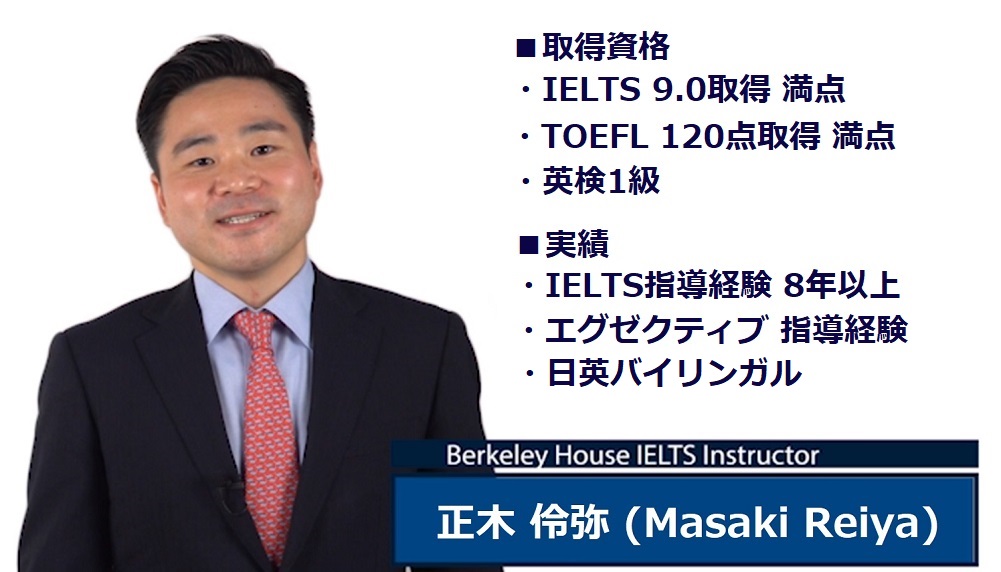 ■取得資格
・IELTS 9.0取得 満点
・TOEFL 120点取得 満点
・英検1級

■実績
・IELTS指導経験 8年以上
・エグゼクティブ 指導経験
・日英バイリンガル

Berkeley House IELTS Instructor
正木 伶弥 (Masaki Reiya)